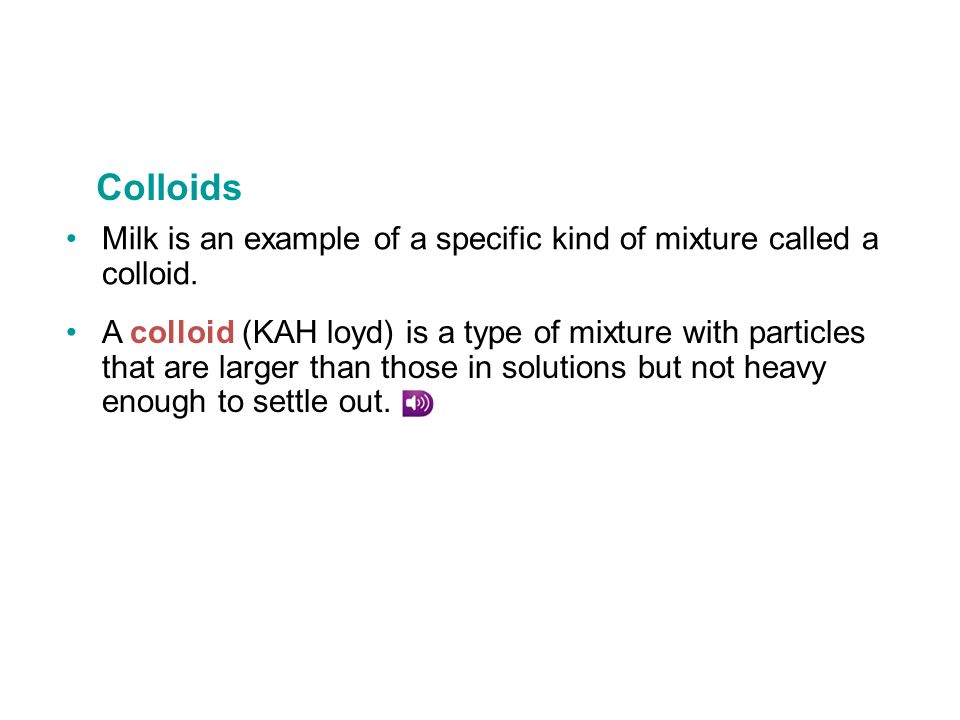 Colloids

• Milk is an example of a specific kind of mixture called a colloid.

• A colloid (KAH loyd) is a type of mixture with particles that are larger than those in solutions but not heavy enough to settle out.